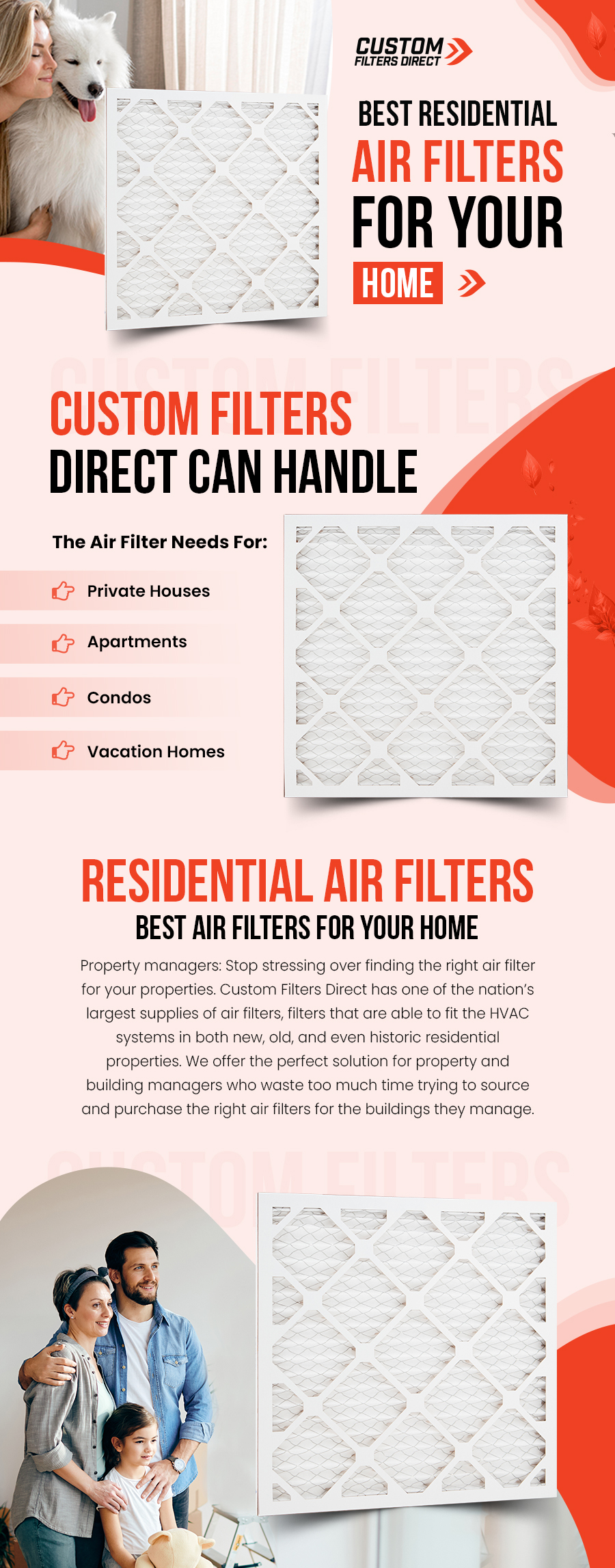 CUSTOM FILTERS DIRECT

BEST RESIDENTIAL AIR FILTERS FOR YOUR HOME

CUSTOM FILTERS

CUSTOM FILTERS DIRECT CAN HANDLE

The Air Filter Needs For:

Private Houses

Apartments

Condos

Vacation Homes

RESIDENTIAL AIR FILTERS

BEST AIR FILTERS FOR YOUR HOME

Property managers: Stop stressing over finding the right air filter for your properties. Custom Filters Direct has one of the nation's largest supplies of air filters, filters that are able to fit the HVAC systems in both new, old, and even historic residential properties. We offer the perfect solution for property and building managers who waste too much time trying to source and purchase the right air filters for the buildings they manage.

CUSTOM FILTERS